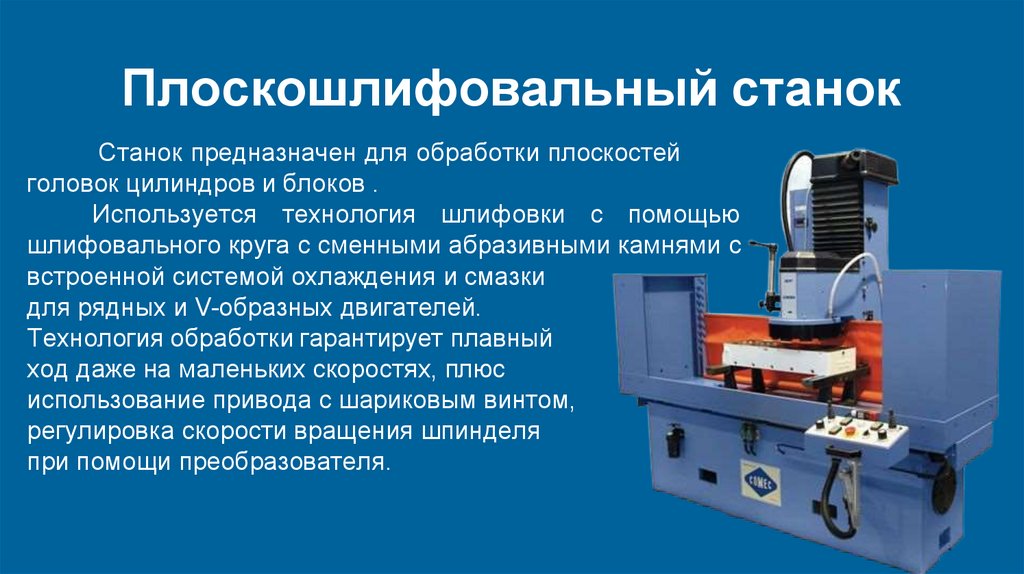 Плоскошлифовальный станок

Станок предназначен для обработки плоскостей головок цилиндров и блоков .

Используется технология шлифовки с помощью шлифовального круга с сменными абразивными камнями с встроенной системой охлаждения и смазки для рядных и V-образных двигателей. Технология обработки гарантирует плавный ход даже на маленьких скоростях, плюс использование привода с шариковым винтом, регулировка скорости вращения шпинделя при помощи преобразователя.

COMEC